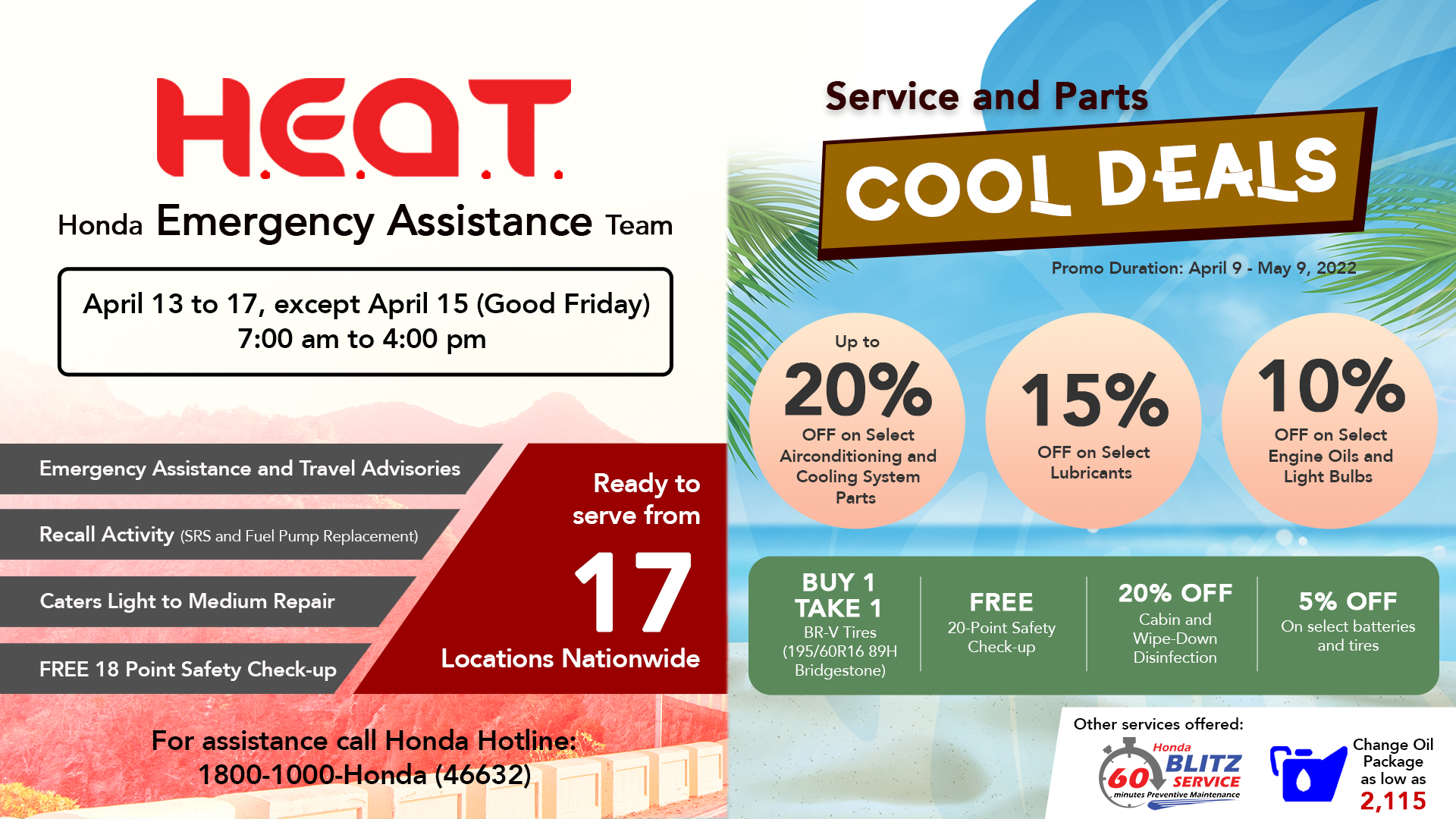 H.E.A.T.

Honda Emergency Assistance Team

April 13 to 17, except April 15 (Good Friday)
7:00 am to 4:00 pm

Emergency Assistance and Travel Advisories

Recall Activity (SRS and Fuel Pump Replacement)

Caters Light to Medium Repair

FREE 18 Point Safety Check-up

Ready to serve from

17

Locations Nationwide

For assistance call Honda Hotline:
1800-1000-Honda (46632)

Service and Parts

COOL DEALS

Promo Duration: April 9 - May 9, 2022

Up to
20%
OFF on Select Airconditioning and Cooling System Parts

15%
OFF on Select Lubricants

10%
OFF on Select Engine Oils and Light Bulbs

BUY 1 TAKE 1
BR-V Tires (195/60R16 89H Bridgestone)

FREE
20-Point Safety Check-up

20% OFF
Cabin and Wipe-Down Disinfection

5% OFF
On select batteries and tires

Other services offered:

Honda 60 BLITZ SERVICE minutes Preventive Maintenance

Change Oil Package as low as 2,115